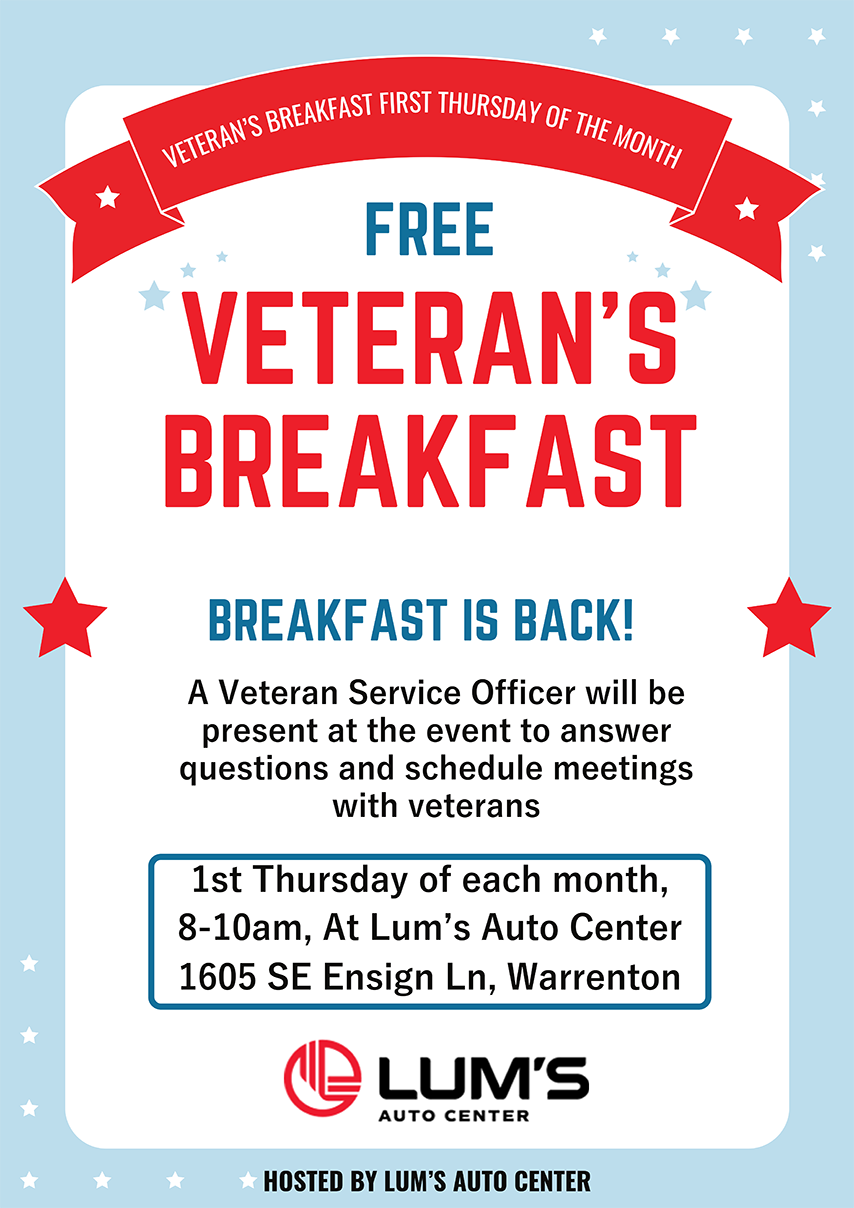 VETERAN'S BREAKFAST FIRST THURSDAY OF THE MONTH

FREE

VETERAN'S BREAKFAST

BREAKFAST IS BACK!

A Veteran Service Officer will be present at the event to answer questions and schedule meetings with veterans

1st Thursday of each month, 8-10am, At Lum's Auto Center 1605 SE Ensign Ln, Warrenton

LUM'S AUTO CENTER

HOSTED BY LUM'S AUTO CENTER